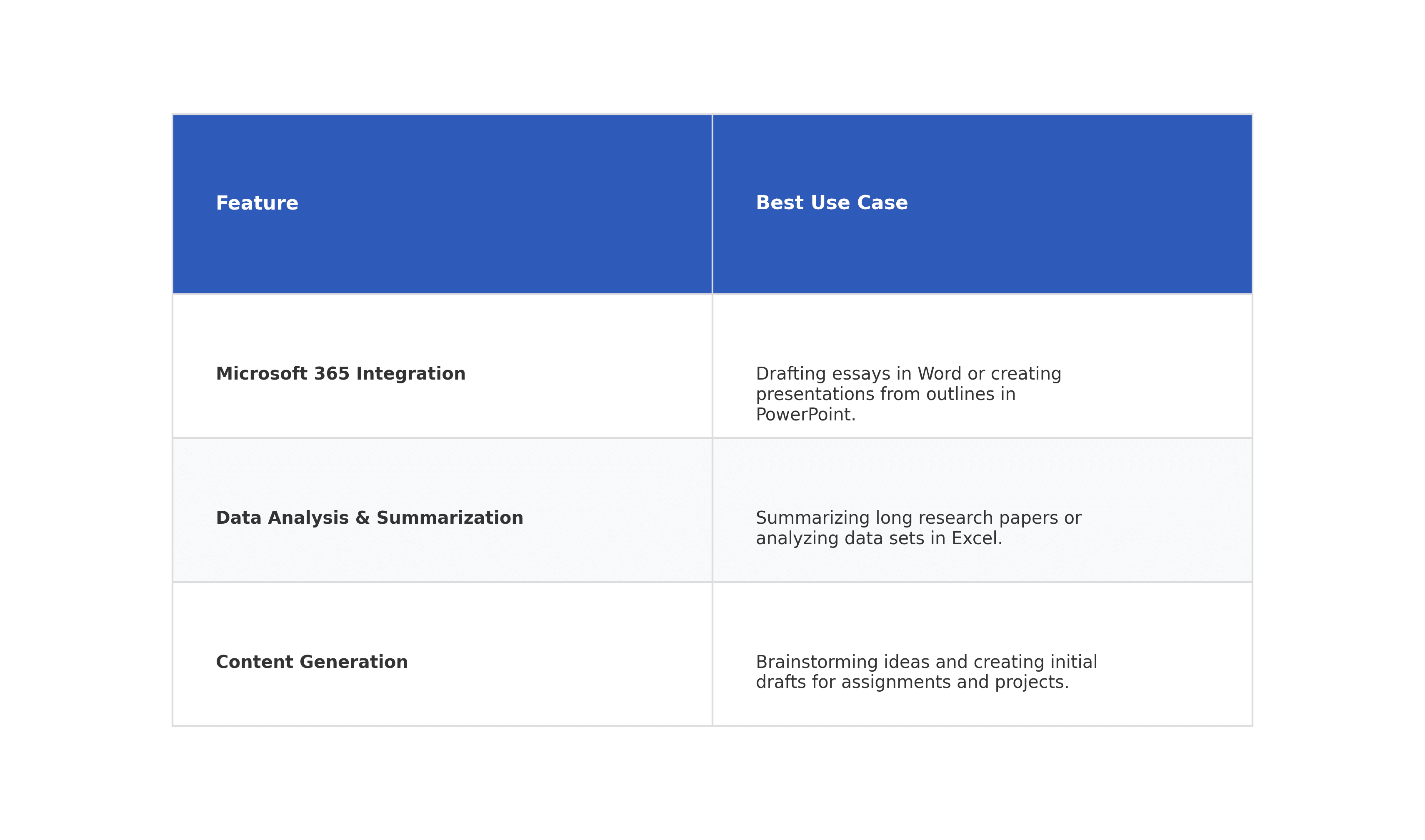 | Feature | Best Use Case |
|---|---|
| Microsoft 365 Integration | Drafting essays in Word or creating presentations from outlines in PowerPoint. |
| Data Analysis & Summarization | Summarizing long research papers or analyzing data sets in Excel. |
| Content Generation | Brainstorming ideas and creating initial drafts for assignments and projects. |